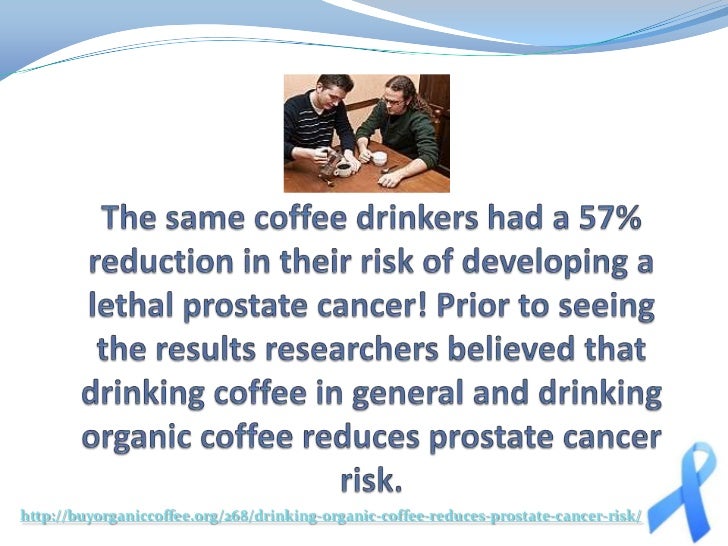 The same coffee drinkers had a 57% reduction in their risk of developing a lethal prostate cancer! Prior to seeing the results researchers believed that drinking coffee in general and drinking organic coffee reduces prostate cancer risk.

http://buyorganiccoffee.org/268/drinking-organic-coffee-reduces-prostate-cancer-risk/